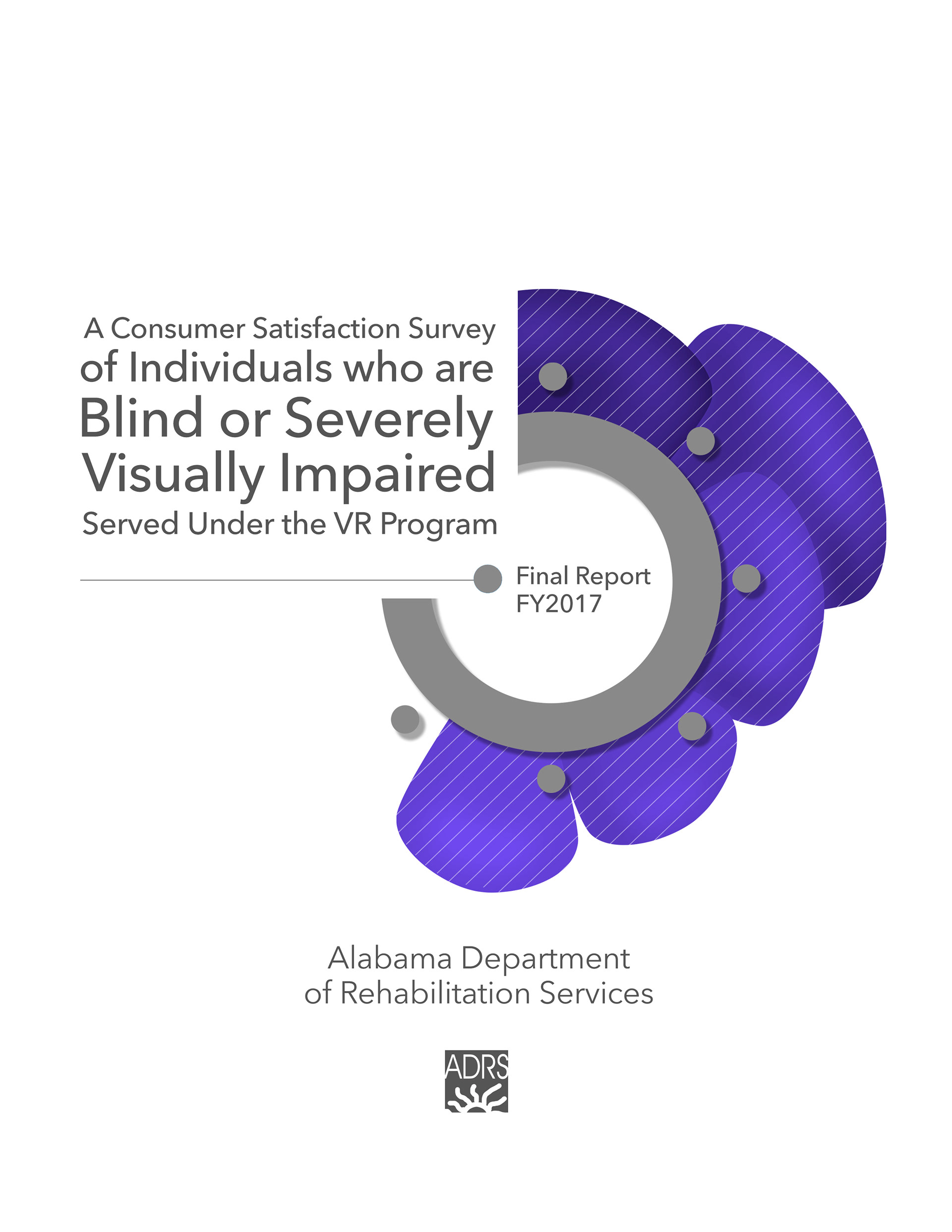 A Consumer Satisfaction Survey of Individuals who are Blind or Severely Visually Impaired Served Under the VR Program

Final Report
FY2017

Alabama Department of Rehabilitation Services

ADRS